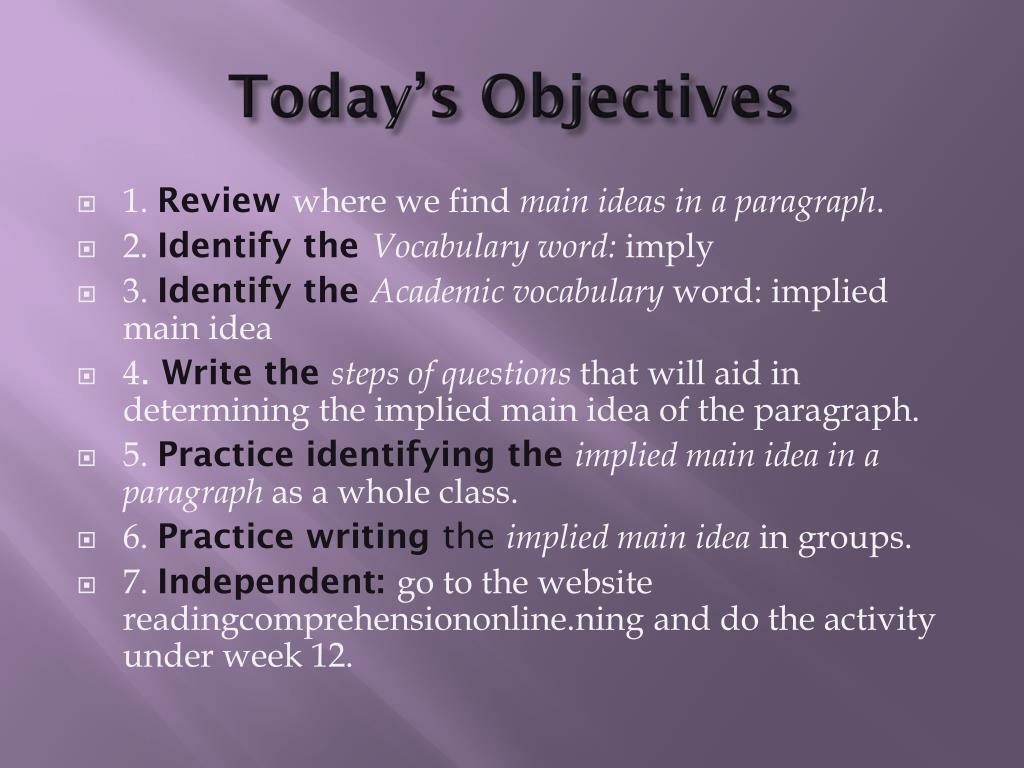 Today's Objectives

1. Review where we find main ideas in a paragraph.
2. Identify the Vocabulary word: imply
3. Identify the Academic vocabulary word: implied main idea
4. Write the steps of questions that will aid in determining the implied main idea of the paragraph.
5. Practice identifying the implied main idea in a paragraph as a whole class.
6. Practice writing the implied main idea in groups.
7. Independent: go to the website readingcomprehensiononline.ning and do the activity under week 12.